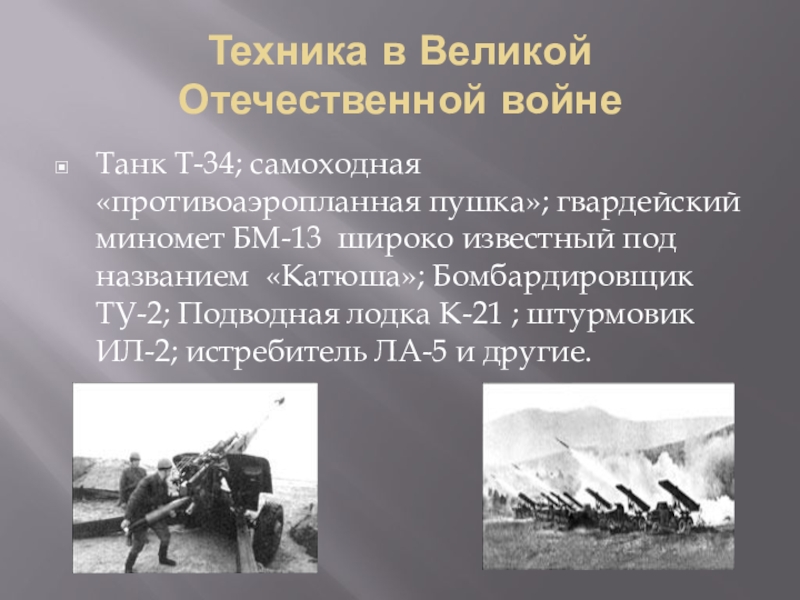 Техника в Великой Отечественной войне

Танк Т-34; самоходная «противоаэропланная пушка»; гвардейский миномет БМ-13 широко известный под названием «Катюша»; Бомбардировщик ТУ-2; Подводная лодка К-21 ; штурмовик ИЛ-2; истребитель ЛА-5 и другие.